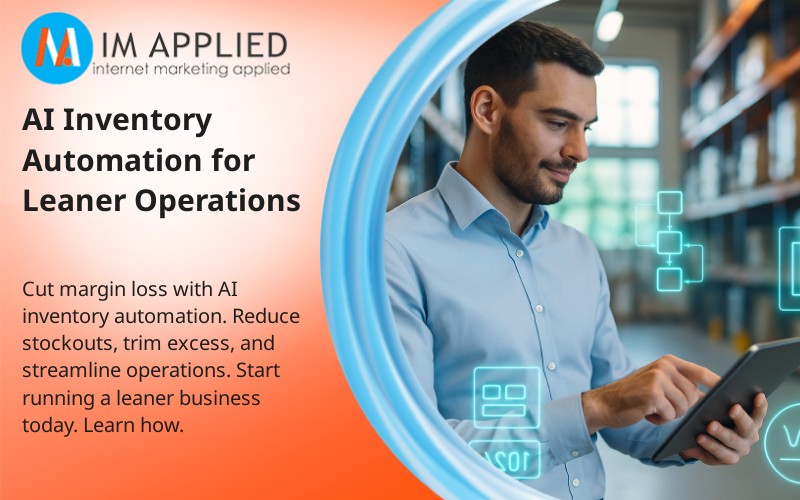 IM APPLIED
internet marketing applied

AI Inventory Automation for Leaner Operations

Cut margin loss with AI inventory automation. Reduce stockouts, trim excess, and streamline operations. Start running a leaner business today. Learn how.